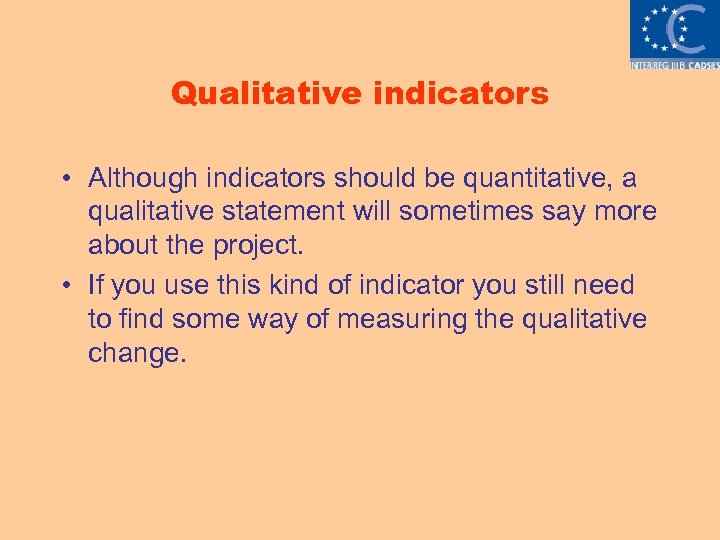 INTERREG IIIB CADSES

Qualitative indicators

• Although indicators should be quantitative, a qualitative statement will sometimes say more about the project.
• If you use this kind of indicator you still need to find some way of measuring the qualitative change.